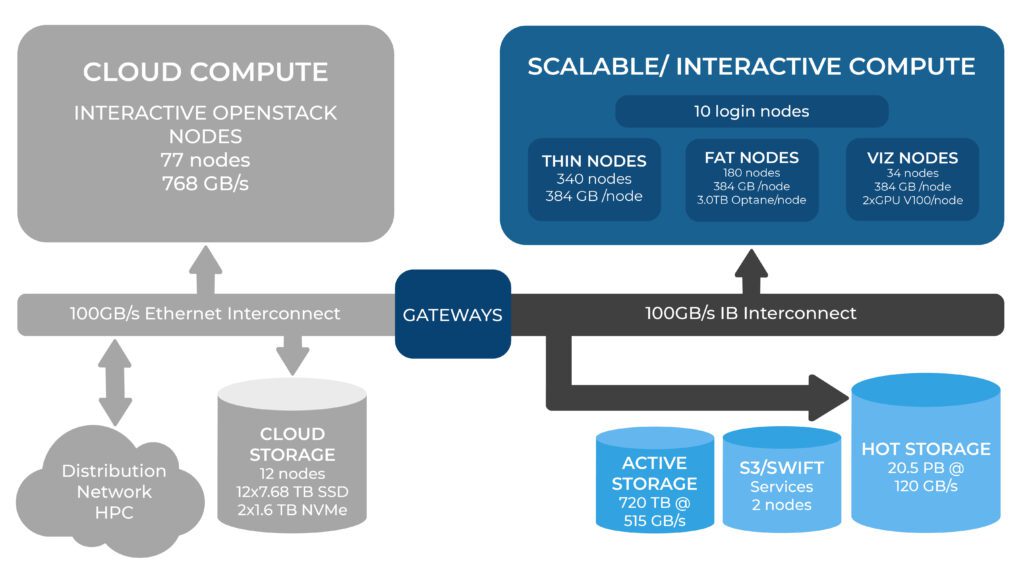 CLOUD COMPUTE
INTERACTIVE OPENSTACK NODES
77 nodes
768 GB/s

SCALABLE/ INTERACTIVE COMPUTE
10 login nodes
THIN NODES
340 nodes
384 GB /node
FAT NODES
180 nodes
384 GB /node
3.0TB Optane/node
VIZ NODES
34 nodes
384 GB /node
2xGPU V100/node

100GB/s Ethernet Interconnect
GATEWAYS
100GB/s IB Interconnect

Distribution Network HPC

CLOUD STORAGE
12 nodes
12x7.68 TB SSD
2x1.6 TB NVMe

ACTIVE STORAGE
720 TB @
515 GB/s

S3/SWIFT
Services
2 nodes

HOT STORAGE
20.5 PB @
120 GB/s